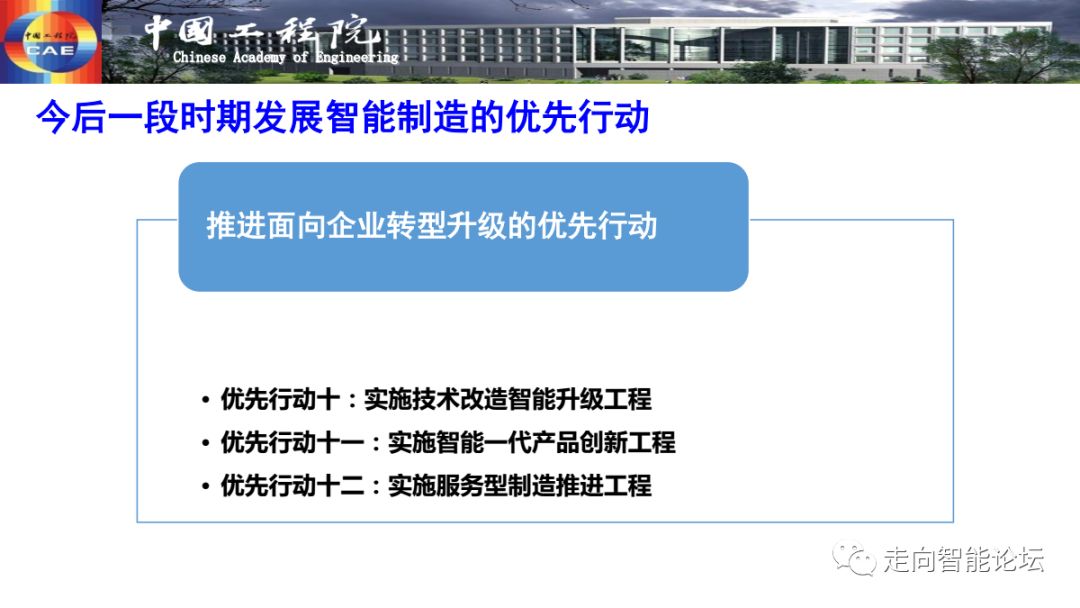 中国工程院
CAE
中国工程院
Chinese Academy of Engineering

今后一段时期发展智能制造的优先行动

推进面向企业转型升级的优先行动

• 优先行动十：实施技术改造智能升级工程
• 优先行动十一：实施智能一代产品创新工程
• 优先行动十二：实施服务型制造推进工程

走向智能论坛